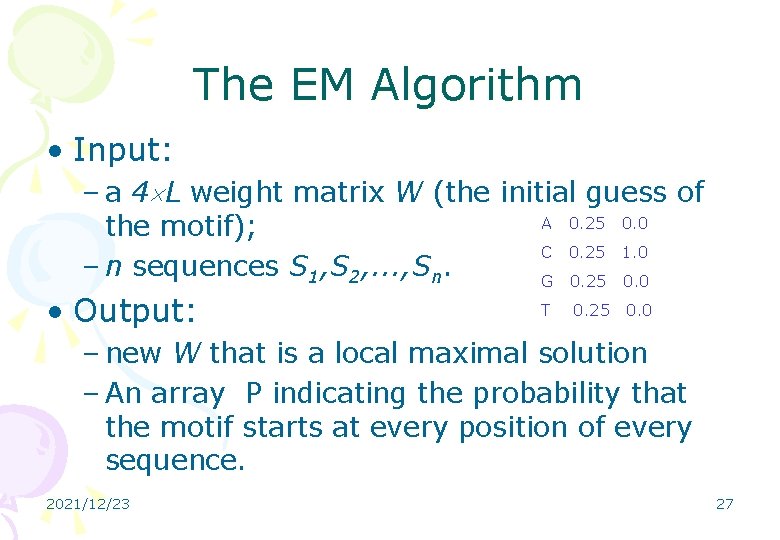 The EM Algorithm

• Input:

– a $4 \times L$ weight matrix $W$ (the initial guess of the motif);

– $n$ sequences $S_1, S_2, \ldots, S_n$.

| A | 0.25 | 0.0 |
|---|---|---|
| C | 0.25 | 1.0 |
| G | 0.25 | 0.0 |
| T | 0.25 | 0.0 |

• Output:

– new $W$ that is a local maximal solution

– An array P indicating the probability that the motif starts at every position of every sequence.

2021/12/23

27